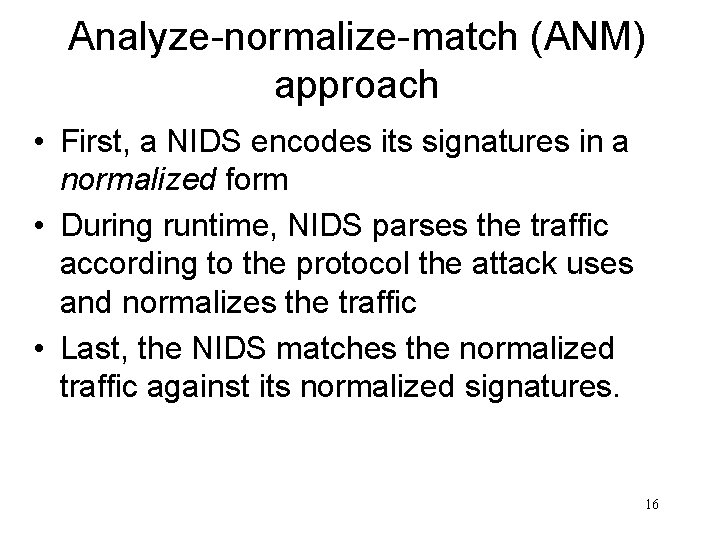 Analyze-normalize-match (ANM) approach

• First, a NIDS encodes its signatures in a normalized form
• During runtime, NIDS parses the traffic according to the protocol the attack uses and normalizes the traffic
• Last, the NIDS matches the normalized traffic against its normalized signatures.

16